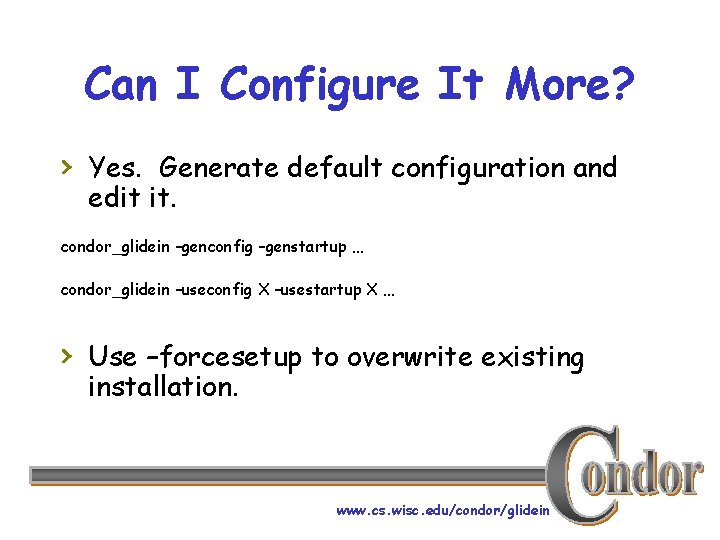 Can I Configure It More?

› Yes. Generate default configuration and edit it.

condor_glidein –genconfig –genstartup ...

condor_glidein –useconfig X –usestartup X ...

› Use –forcesetup to overwrite existing installation.

Condor

www.cs.wisc.edu/condor/glidein